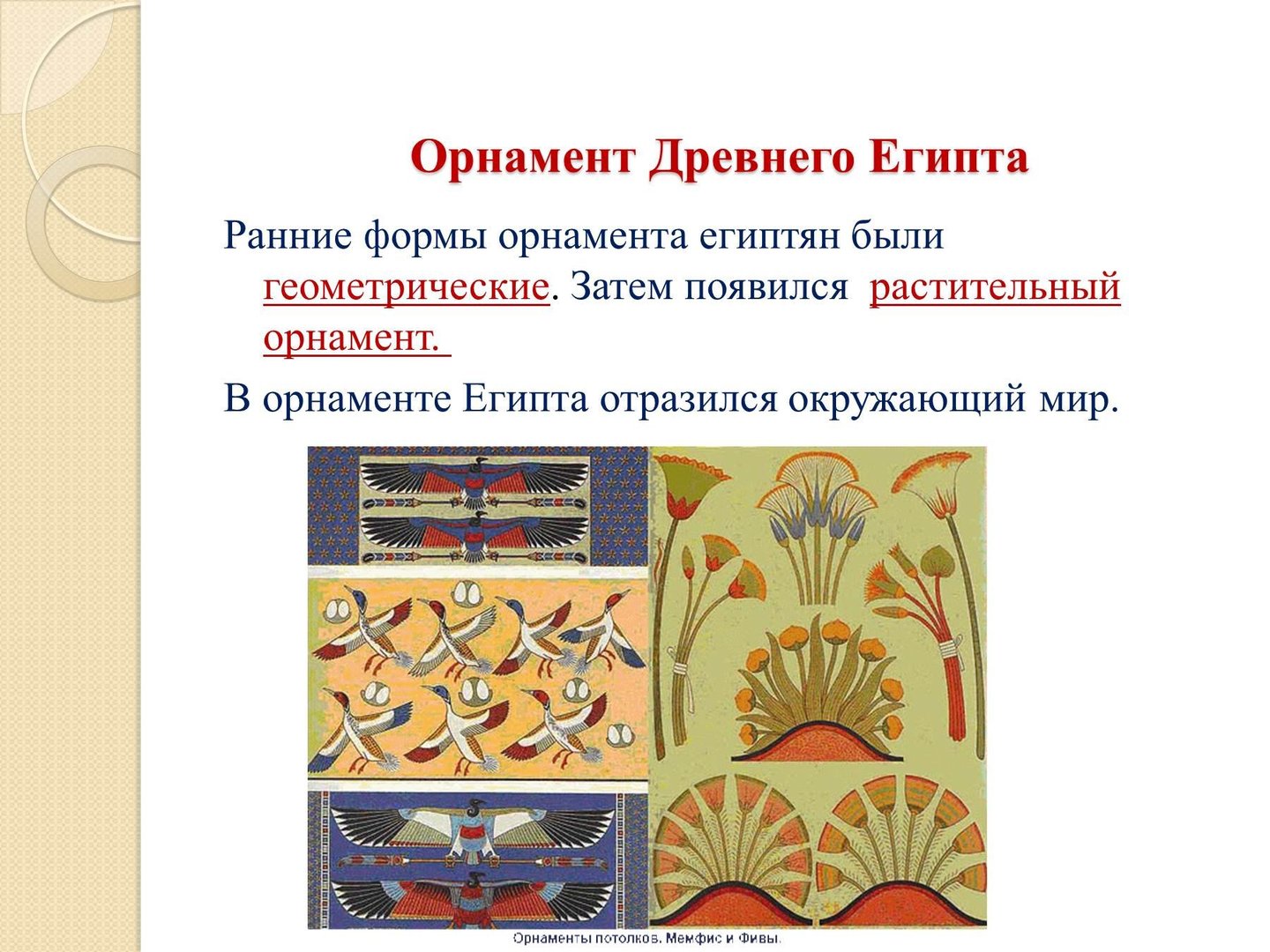 Орнамент Древнего Египта

Ранние формы орнамента египтян были геометрические. Затем появился растительный орнамент.

В орнаменте Египта отразился окружающий мир.

Орнаменты потолков. Мемфис и Фивы.